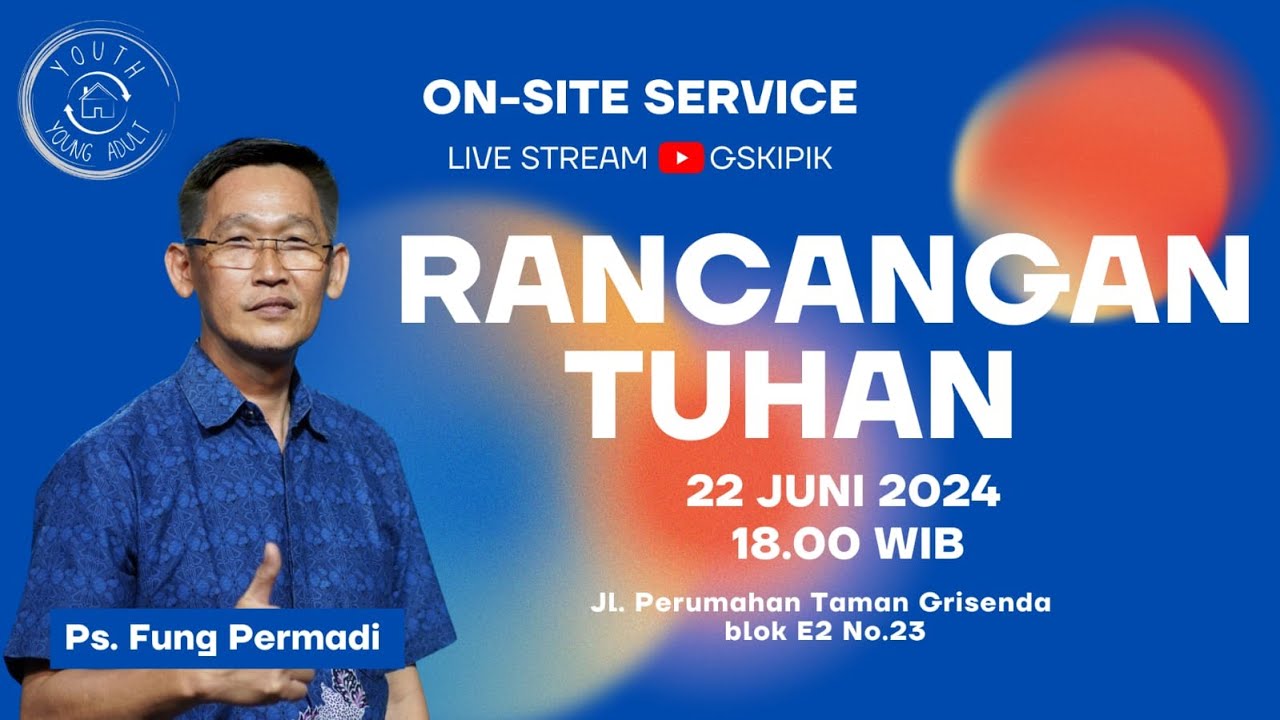 YOUTH
YOUNG ADULT

ON-SITE SERVICE
LIVE STREAM GSKIPIK

RANCANGAN TUHAN

22 JUNI 2024
18.00 WIB

Jl. Perumahan Taman Grisenda blok E2 No.23

Ps. Fung Permadi